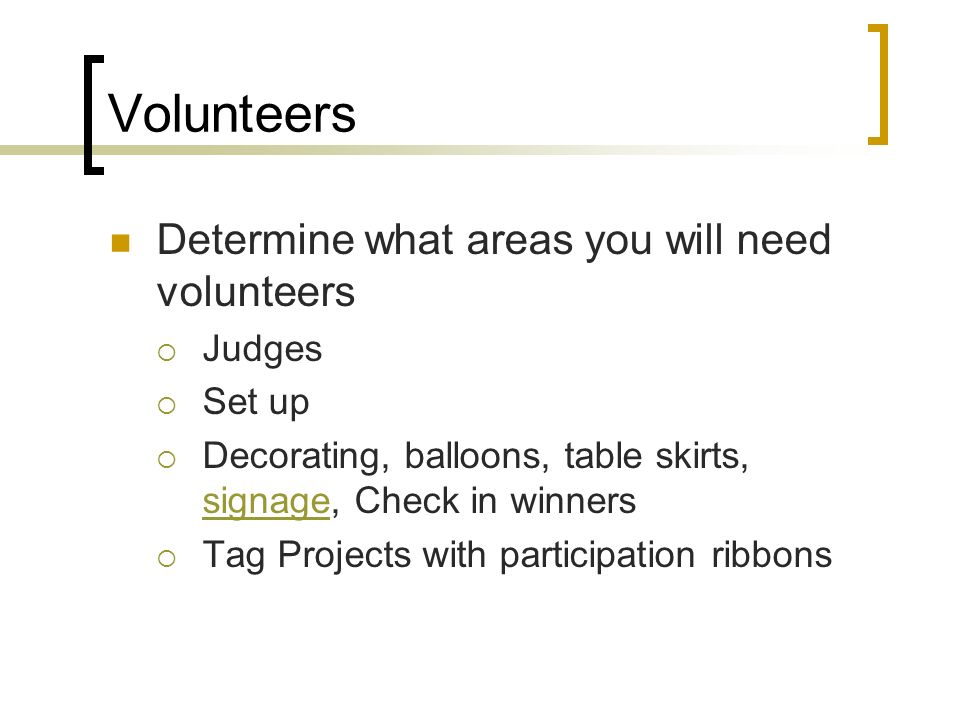 Volunteers

Determine what areas you will need volunteers

Judges

Set up

Decorating, balloons, table skirts, signage, Check in winners

Tag Projects with participation ribbons